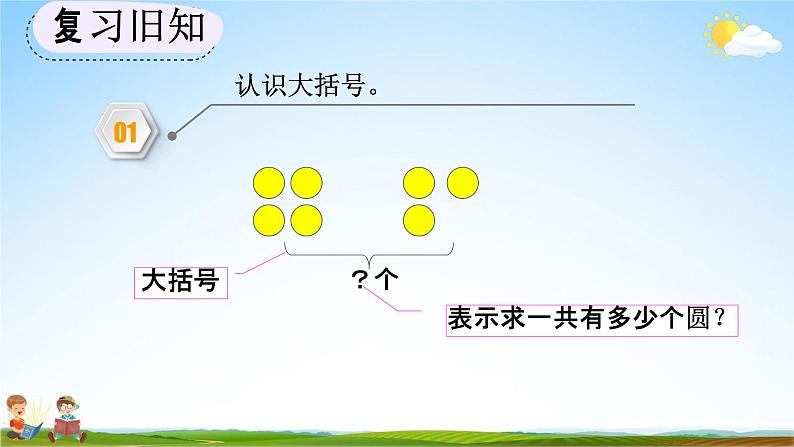 复习旧知

01

认识大括号。

大括号

？个

表示求一共有多少个圆？